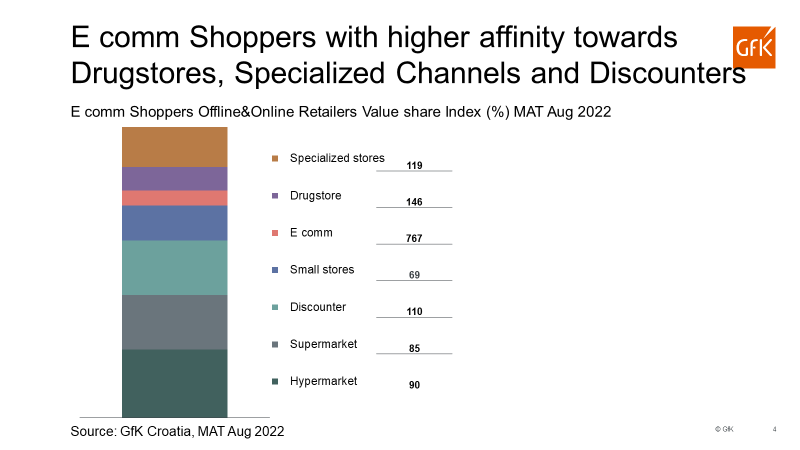 E comm Shoppers with higher affinity towards Drugstores, Specialized Channels and Discounters

GfK

E comm Shoppers Offline&Online Retailers Value share Index (%) MAT Aug 2022

Specialized stores 119

Drugstore 146

E comm 767

Small stores 69

Discounter 110

Supermarket 85

Hypermarket 90

Source: GfK Croatia, MAT Aug 2022

© GfK

4